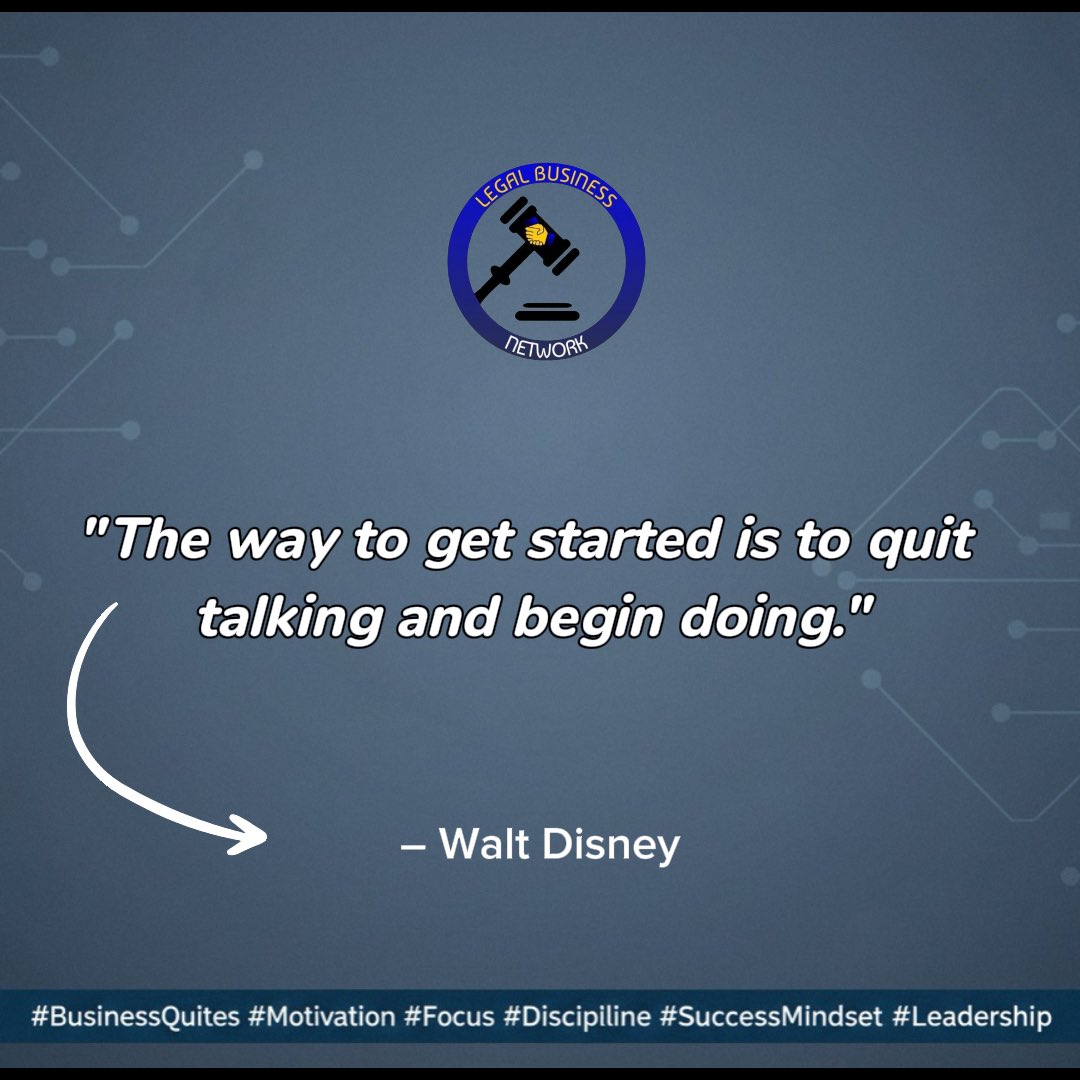 LEGAL BUSINESS
NETWORK

"The way to get started is to quit talking and begin doing."

– Walt Disney

#BusinessQuites #Motivation #Focus #Discipiline #SuccessMindset #Leadership